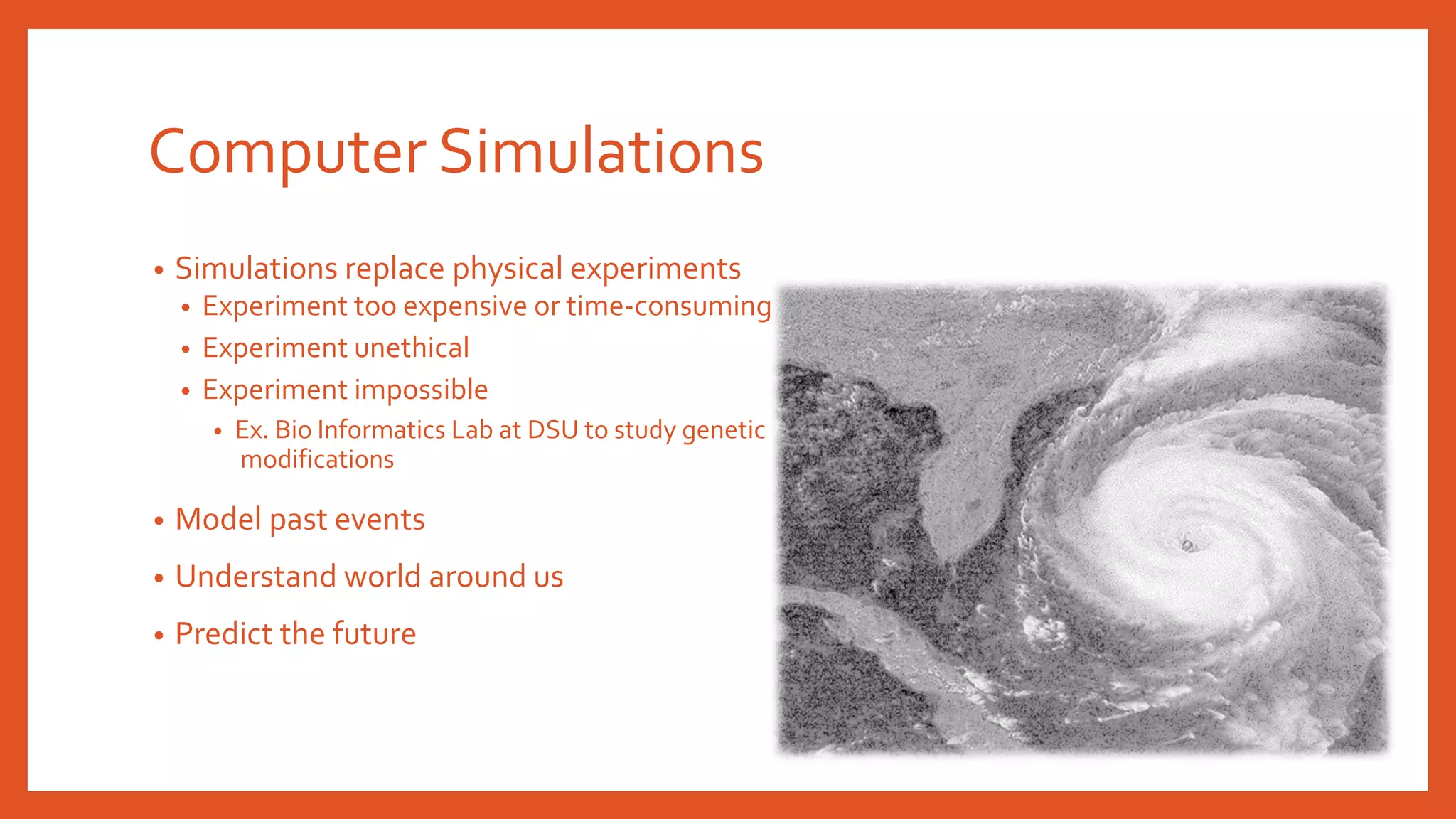 Computer Simulations

• Simulations replace physical experiments
• Experiment too expensive or time-consuming
• Experiment unethical
• Experiment impossible
• Ex. Bio Informatics Lab at DSU to study genetic modifications

• Model past events

• Understand world around us

• Predict the future